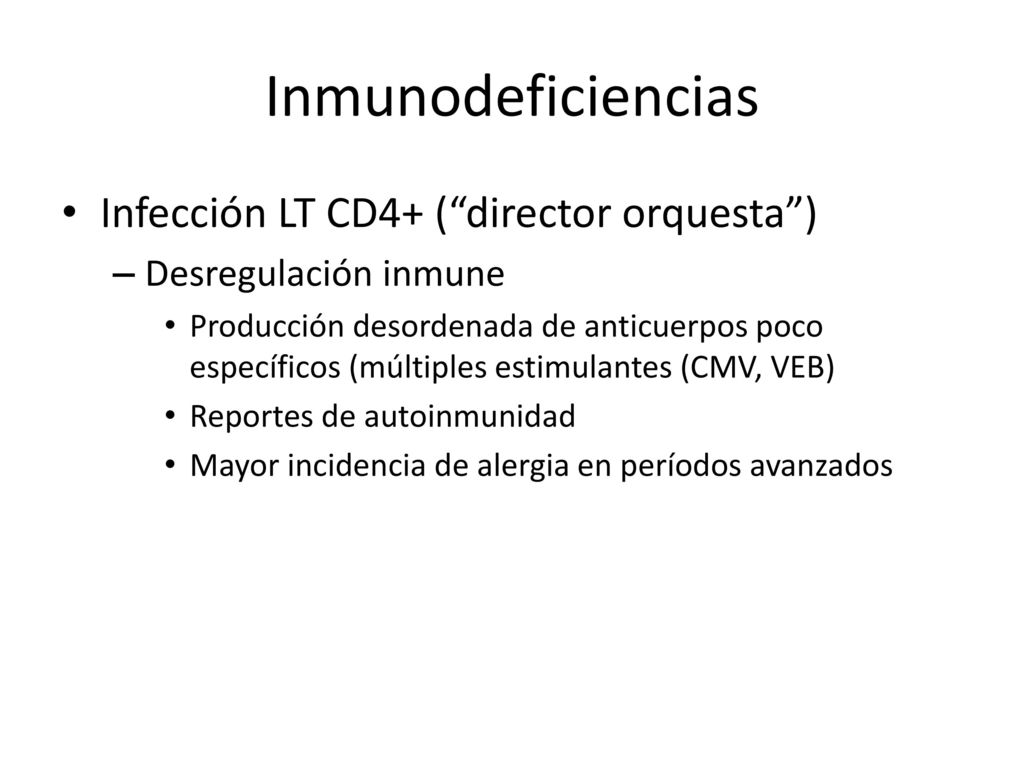 Inmunodeficiencias

• Infección LT CD4+ (“director orquesta”)
  – Desregulación inmune
    • Producción desordenada de anticuerpos poco específicos (múltiples estimulantes (CMV, VEB)
    • Reportes de autoinmunidad
    • Mayor incidencia de alergia en períodos avanzados